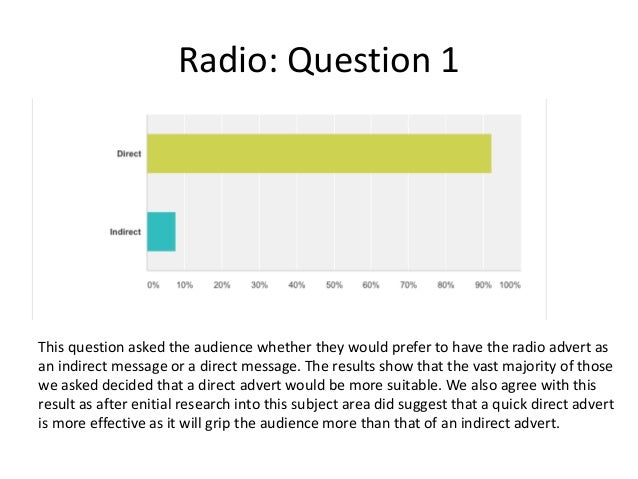 Radio: Question 1

Direct

Indirect

0% 10% 20% 30% 40% 50% 60% 70% 80% 90% 100%

This question asked the audience whether they would prefer to have the radio advert as an indirect message or a direct message. The results show that the vast majority of those we asked decided that a direct advert would be more suitable. We also agree with this result as after enitial research into this subject area did suggest that a quick direct advert is more effective as it will grip the audience more than that of an indirect advert.